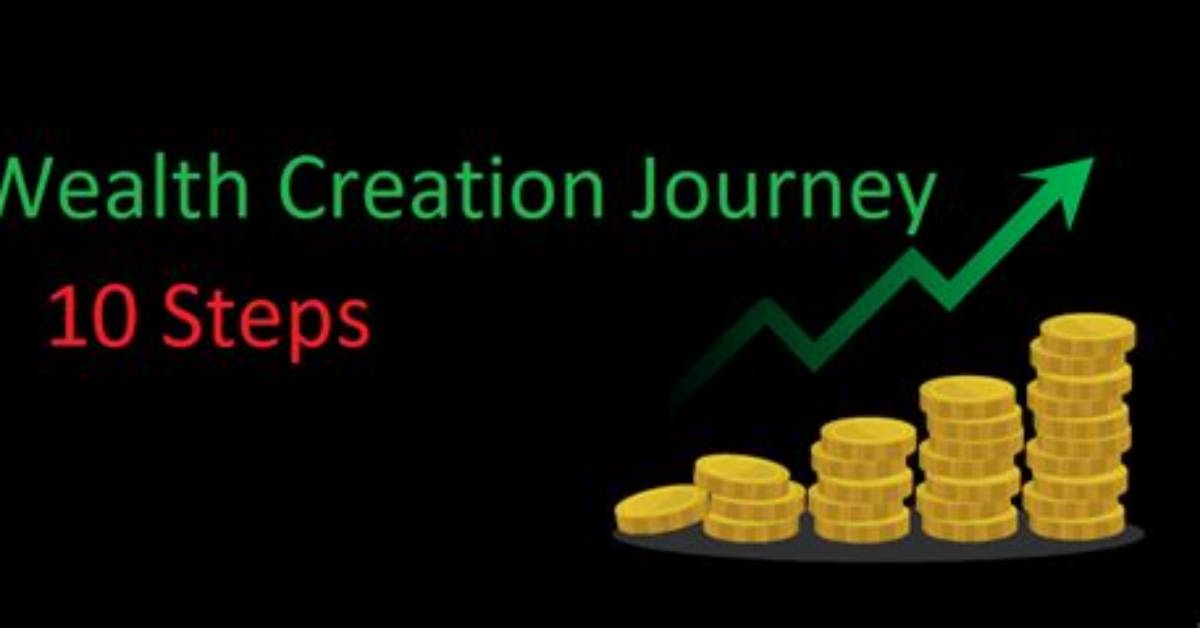 Wealth Creation Journey

10 Steps